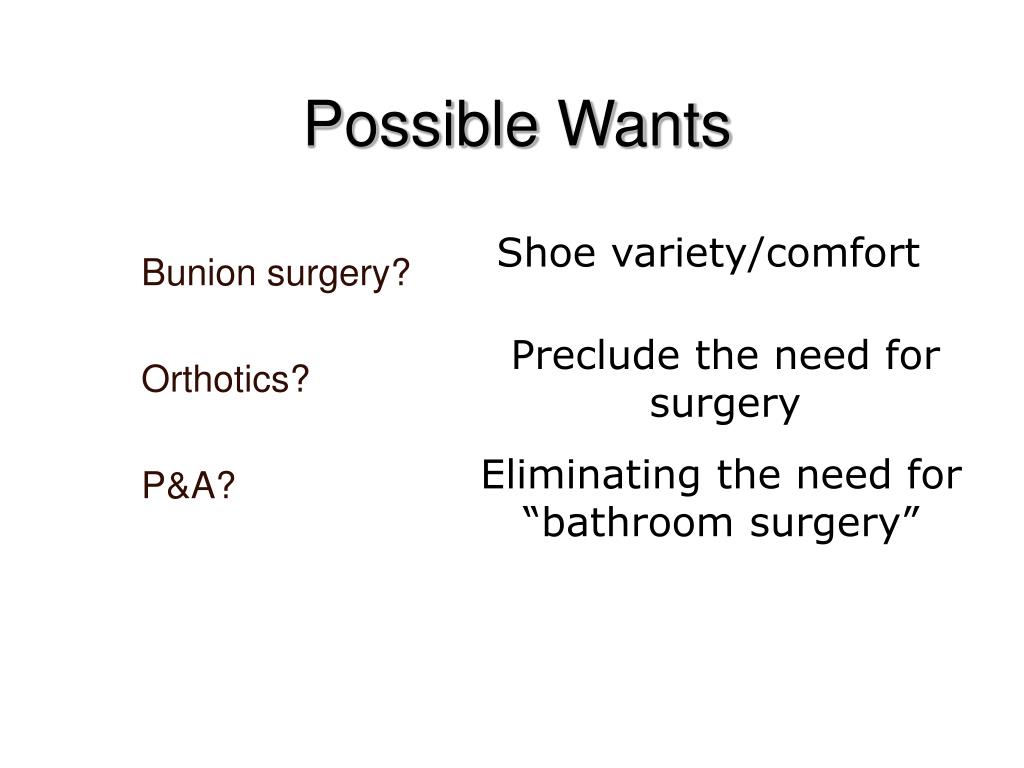 Possible Wants

Bunion surgery?

Orthotics?

P&A?

Shoe variety/comfort

Preclude the need for surgery

Eliminating the need for “bathroom surgery”